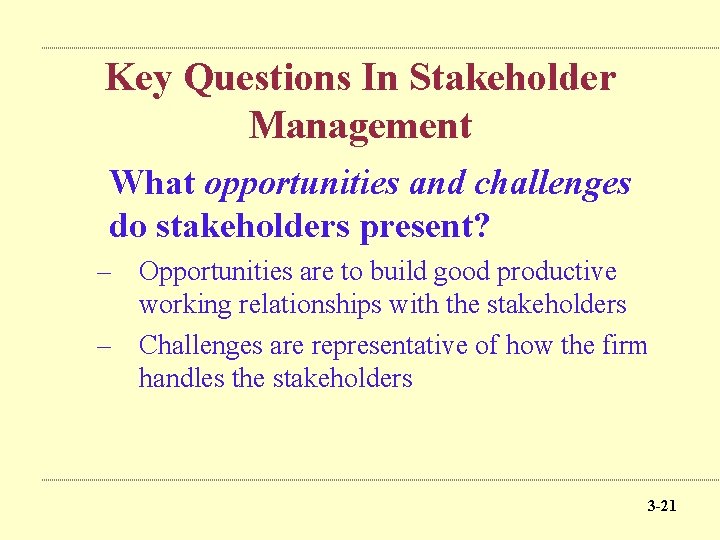 Key Questions In Stakeholder Management

What opportunities and challenges do stakeholders present?

– Opportunities are to build good productive working relationships with the stakeholders

– Challenges are representative of how the firm handles the stakeholders

3-21